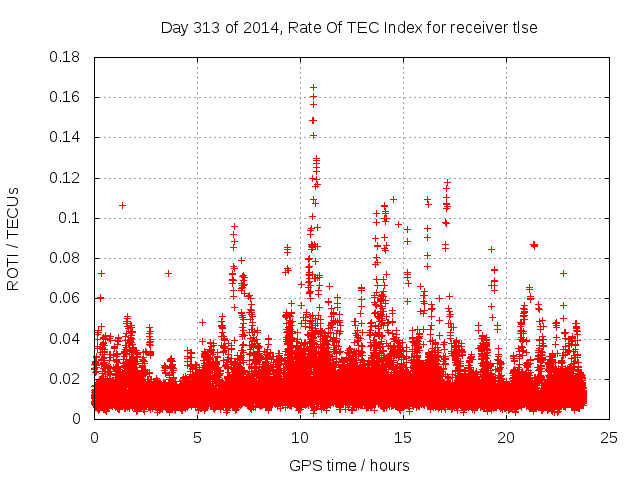 Day 313 of 2014, Rate Of TEC Index for receiver tlse

ROTI / TECUs

0.18
0.16
0.14
0.12
0.1
0.08
0.06
0.04
0.02
0

0
5
10
15
20
25

GPS time / hours